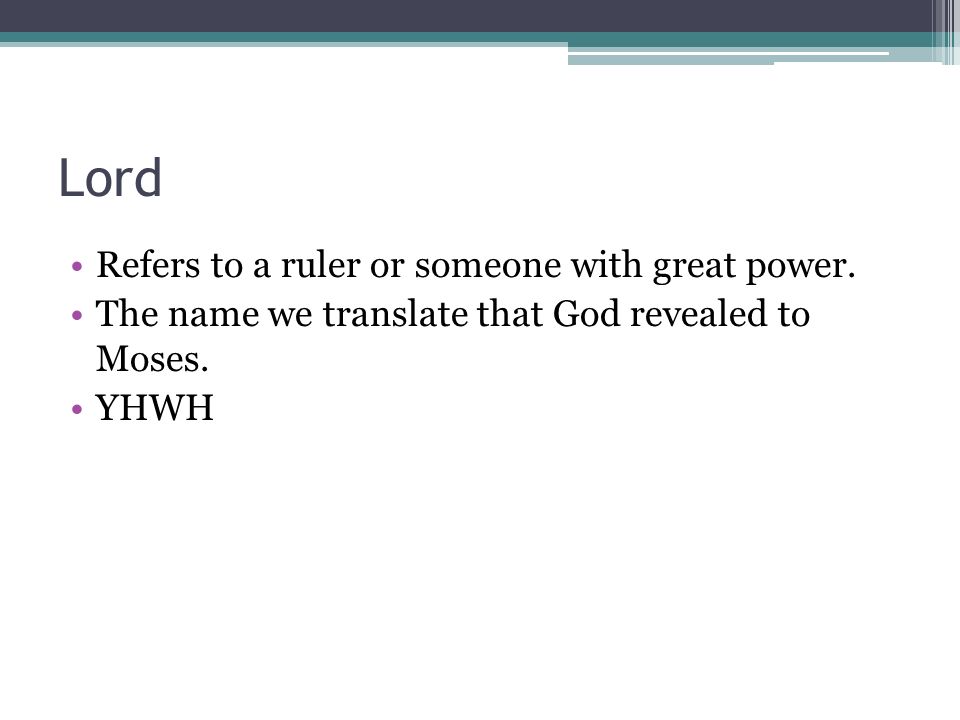 Lord

• Refers to a ruler or someone with great power.
• The name we translate that God revealed to Moses.
• YHWH